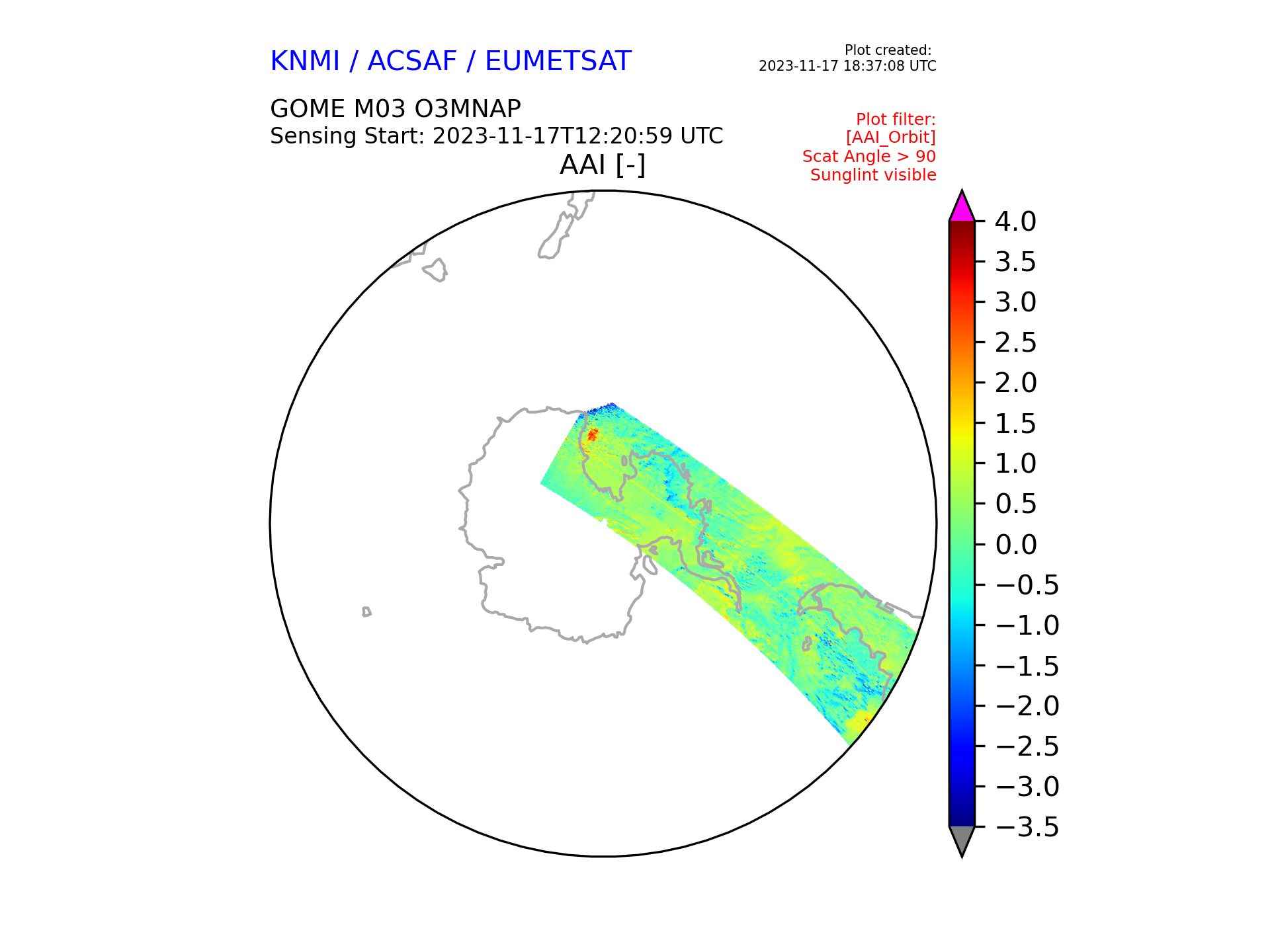 KNMI / ACSAF / EUMETSAT

Plot created:
2023-11-17 18:37:08 UTC

GOME M03 O3MNAP
Sensing Start: 2023-11-17T12:20:59 UTC

Plot filter:
[AAI_Orbit]
Scat Angle > 90
Sunglint visible

AAI [-]

4.0
3.5
3.0
2.5
2.0
1.5
1.0
0.5
0.0
−0.5
−1.0
−1.5
−2.0
−2.5
−3.0
−3.5